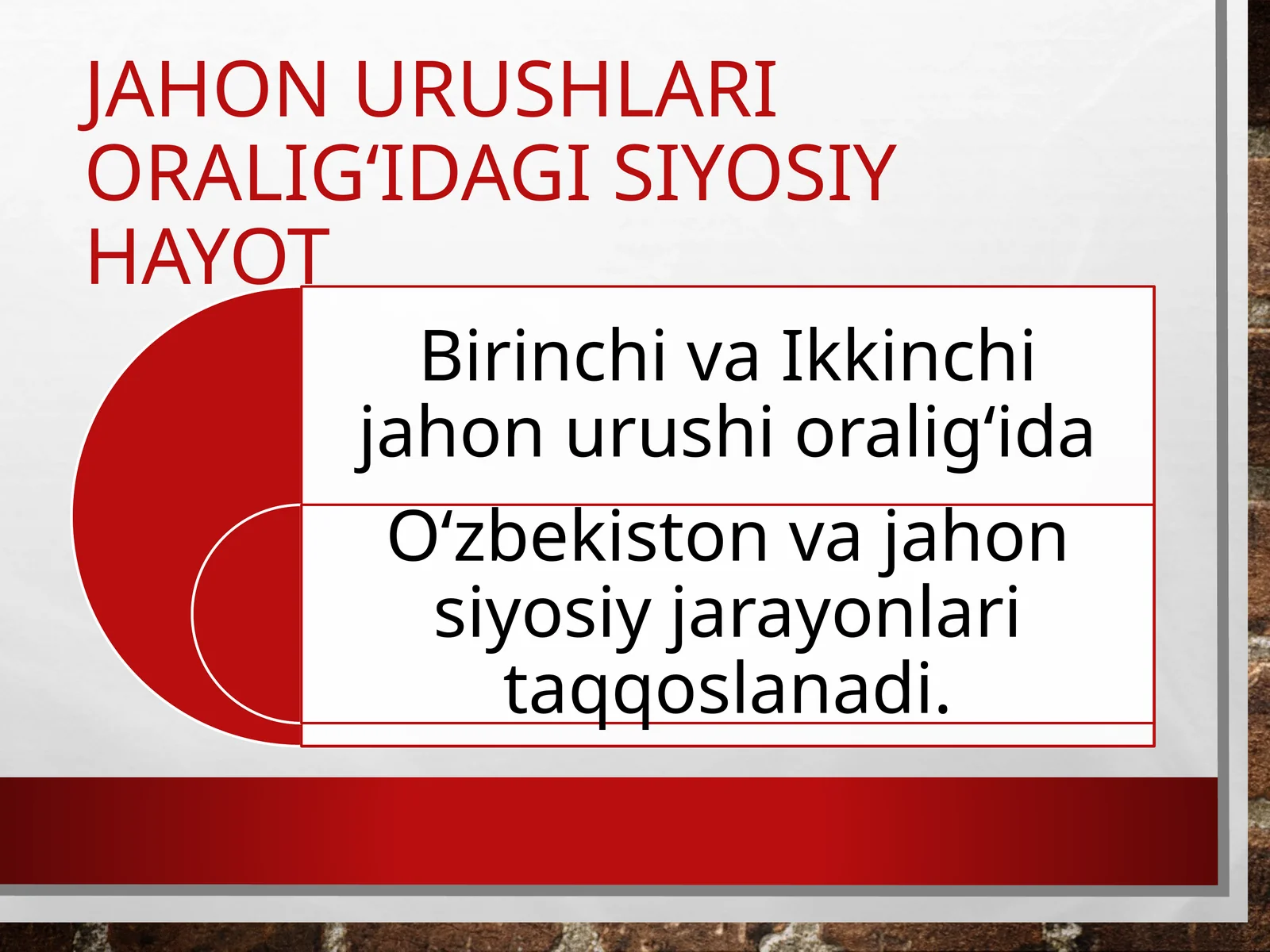 JAHON URUSHLARI ORALIG‘IDAGI SIYOSIY HAYOT

Birinchi va Ikkinchi jahon urushi oralig‘ida

O‘zbekiston va jahon siyosiy jarayonlari taqqoslanadi.